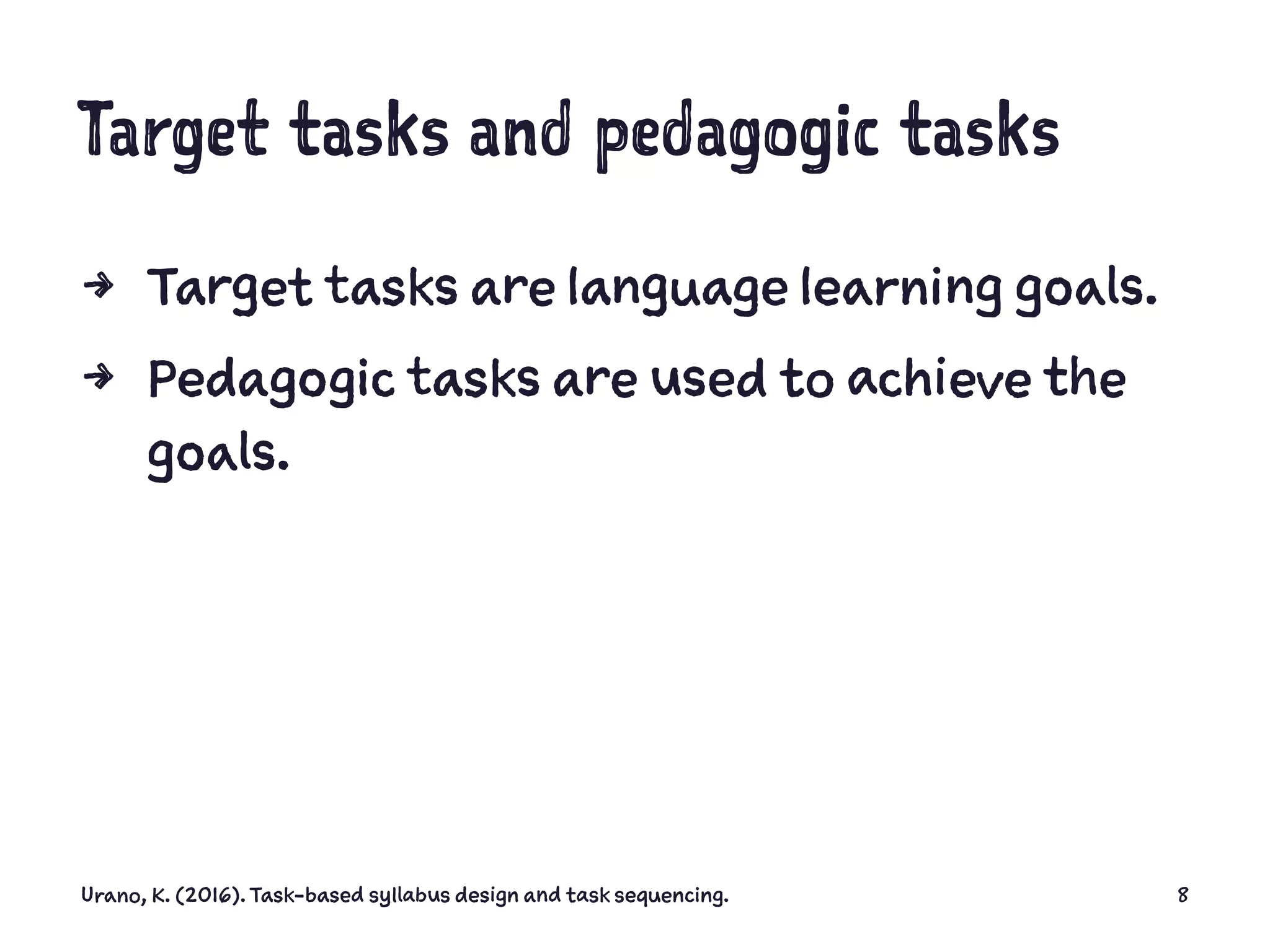 Target tasks and pedagogic tasks

→ Target tasks are language learning goals.

→ Pedagogic tasks are used to achieve the goals.

Urano, K. (2016). Task-based syllabus design and task sequencing.

8